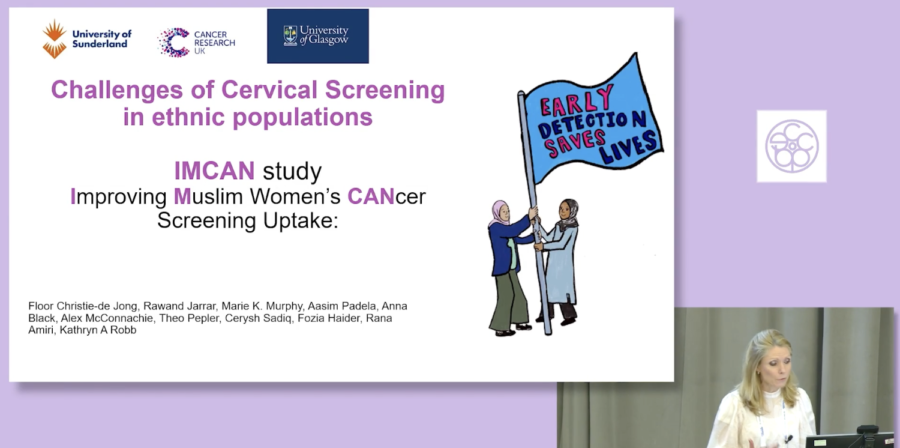 University of Sunderland

CANCER RESEARCH UK

University of Glasgow

Challenges of Cervical Screening in ethnic populations

IMCAN study
Improving Muslim Women's CANcer Screening Uptake:

EARLY DETECTION SAVES LIVES

Floor Christie-de Jong, Rawand Jarrar, Marie K. Murphy, Aasim Padela, Anna Black, Alex McConnachie, Theo Pepler, Cerysh Sadiq, Fozia Haider, Rana Amiri, Kathryn A Robb